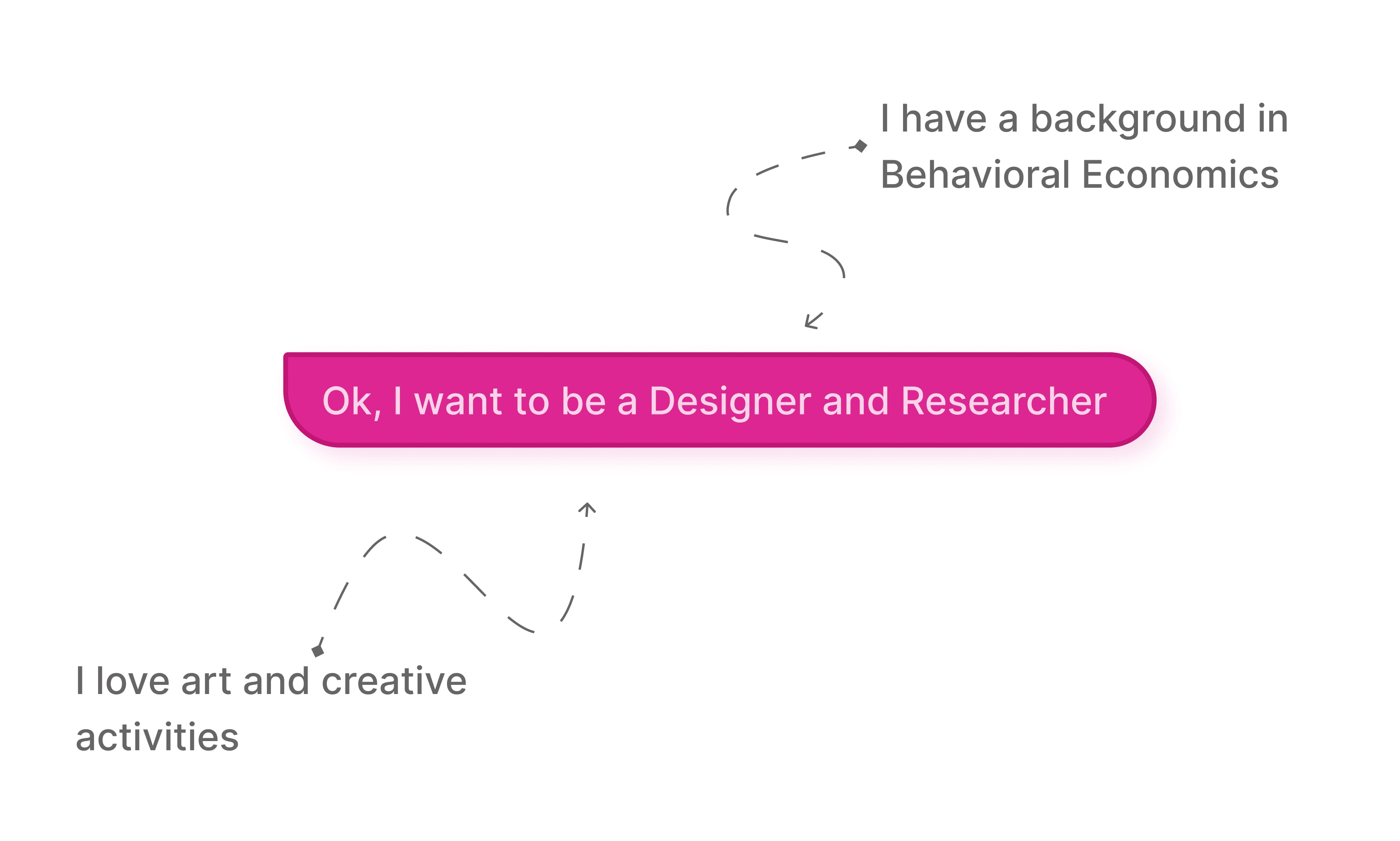 I have a background in Behavioral Economics

Ok, I want to be a Designer and Researcher

I love art and creative activities